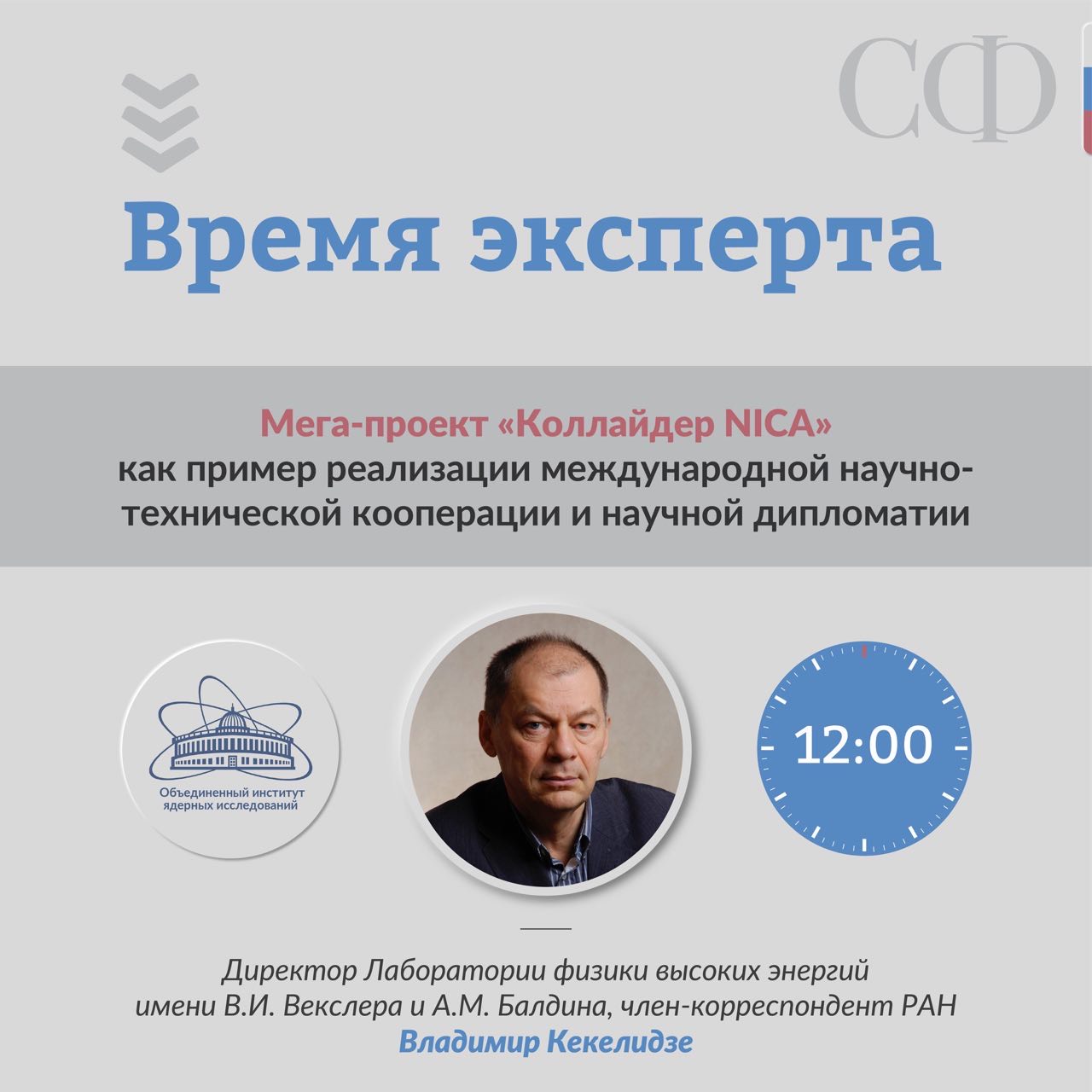 СФ

Время эксперта

Мега-проект «Коллайдер NICA»
как пример реализации международной научно-технической кооперации и научной дипломатии

Объединенный институт ядерных исследований

12:00

Директор Лаборатории физики высоких энергий имени В.И. Векслера и А.М. Балдина, член-корреспондент РАН
Владимир Кекелидзе